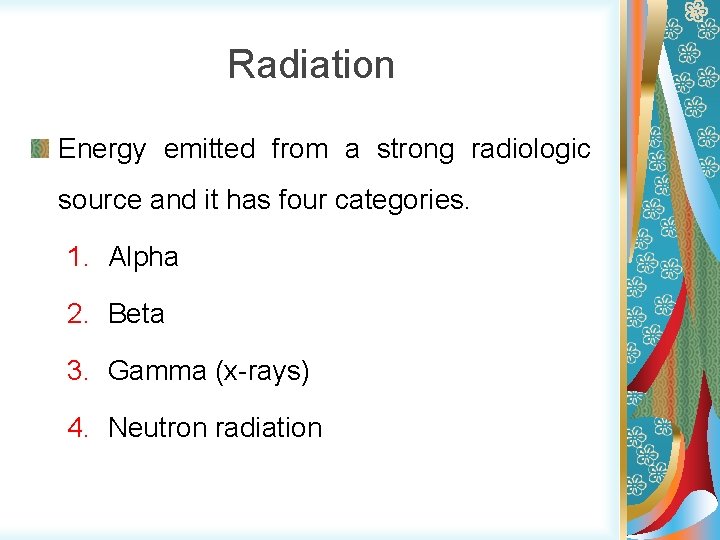 Radiation

Energy emitted from a strong radiologic source and it has four categories.

1. Alpha
2. Beta
3. Gamma (x-rays)
4. Neutron radiation